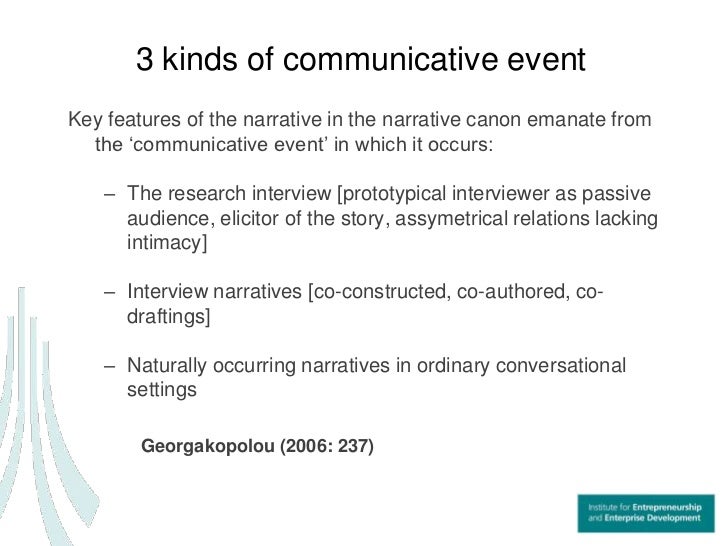 3 kinds of communicative event

Key features of the narrative in the narrative canon emanate from the ‘communicative event’ in which it occurs:

– The research interview [prototypical interviewer as passive audience, elicitor of the story, assymetrical relations lacking intimacy]

– Interview narratives [co-constructed, co-authored, co-draftings]

– Naturally occurring narratives in ordinary conversational settings

Georgakopolou (2006: 237)

Institute for Entrepreneurship and Enterprise Development